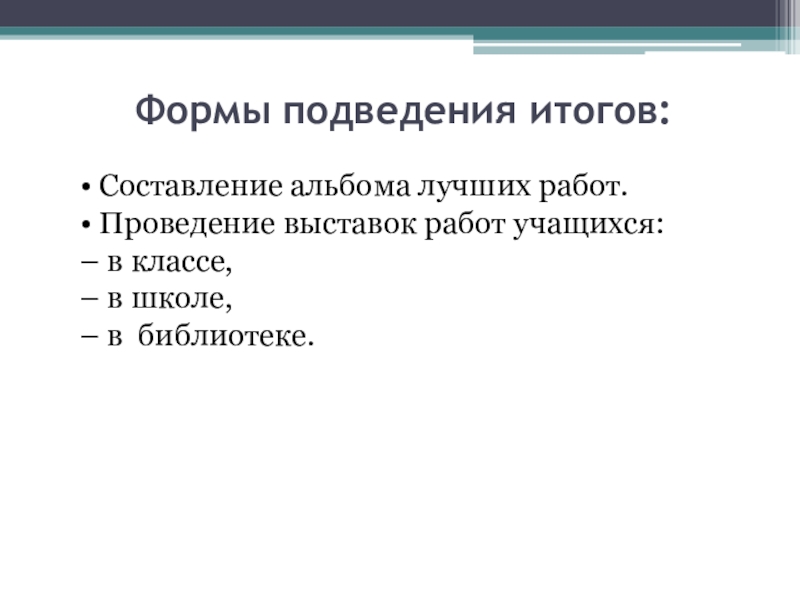 Формы подведения итогов:

• Составление альбома лучших работ.
• Проведение выставок работ учащихся:
– в классе,
– в школе,
– в библиотеке.